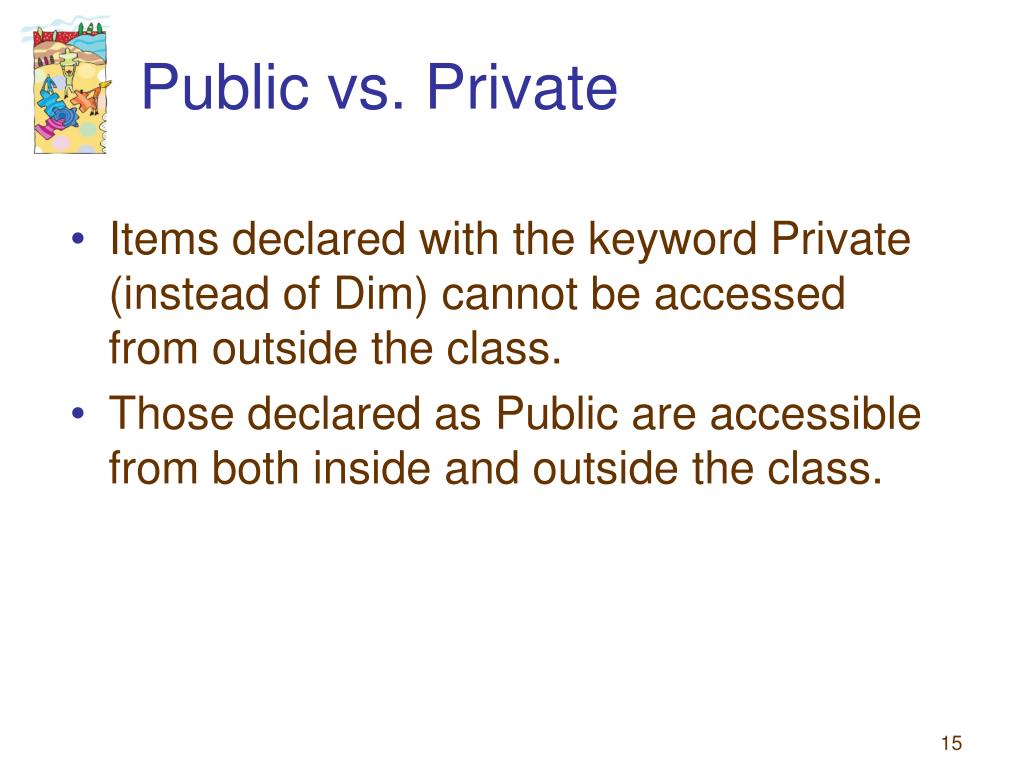 Public vs. Private

• Items declared with the keyword Private (instead of Dim) cannot be accessed from outside the class.
• Those declared as Public are accessible from both inside and outside the class.

15